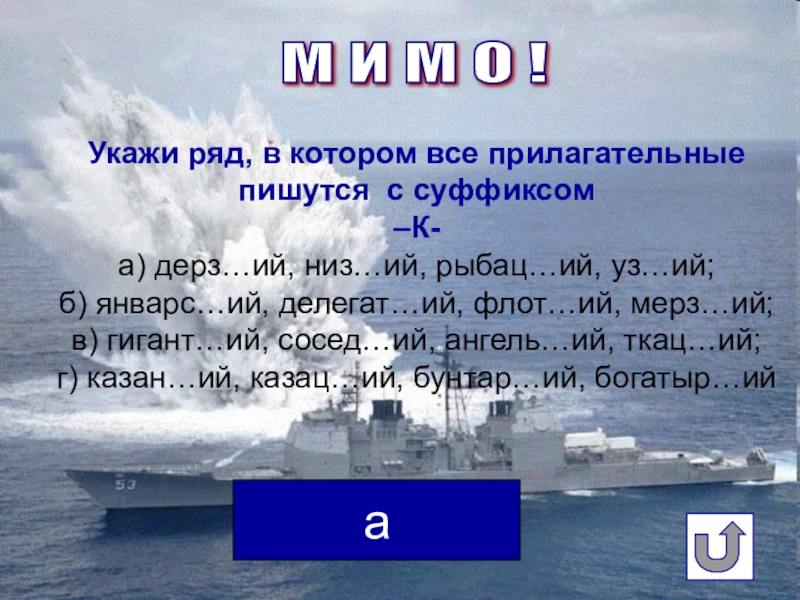 М И М О !

Укажи ряд, в котором все прилагательные пишутся с суффиксом –К-

а) дерз…ий, низ…ий, рыбац…ий, уз…ий;
б) январс…ий, делегат…ий, флот…ий, мерз…ий;
в) гигант…ий, сосед…ий, ангель…ий, ткац…ий;
г) казан…ий, казац…ий, бунтар…ий, богатыр…ий

53

а